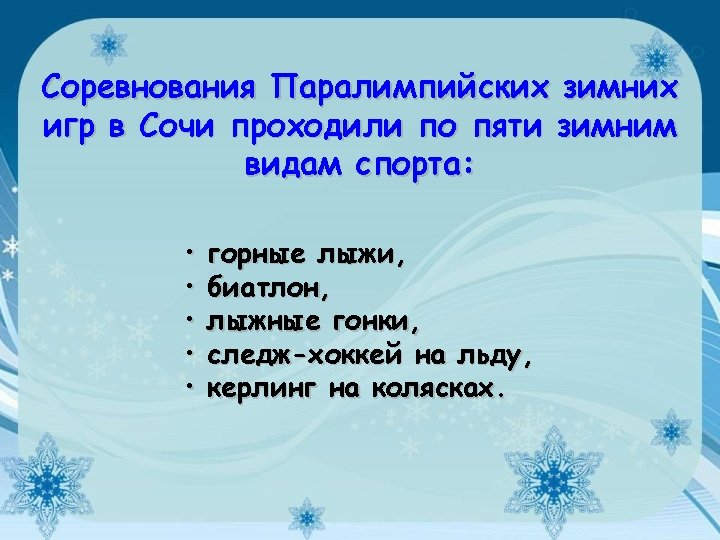 Соревнования Паралимпийских зимних игр в Сочи проходили по пяти зимним видам спорта:

• горные лыжи,
• биатлон,
• лыжные гонки,
• следж-хоккей на льду,
• керлинг на колясках.